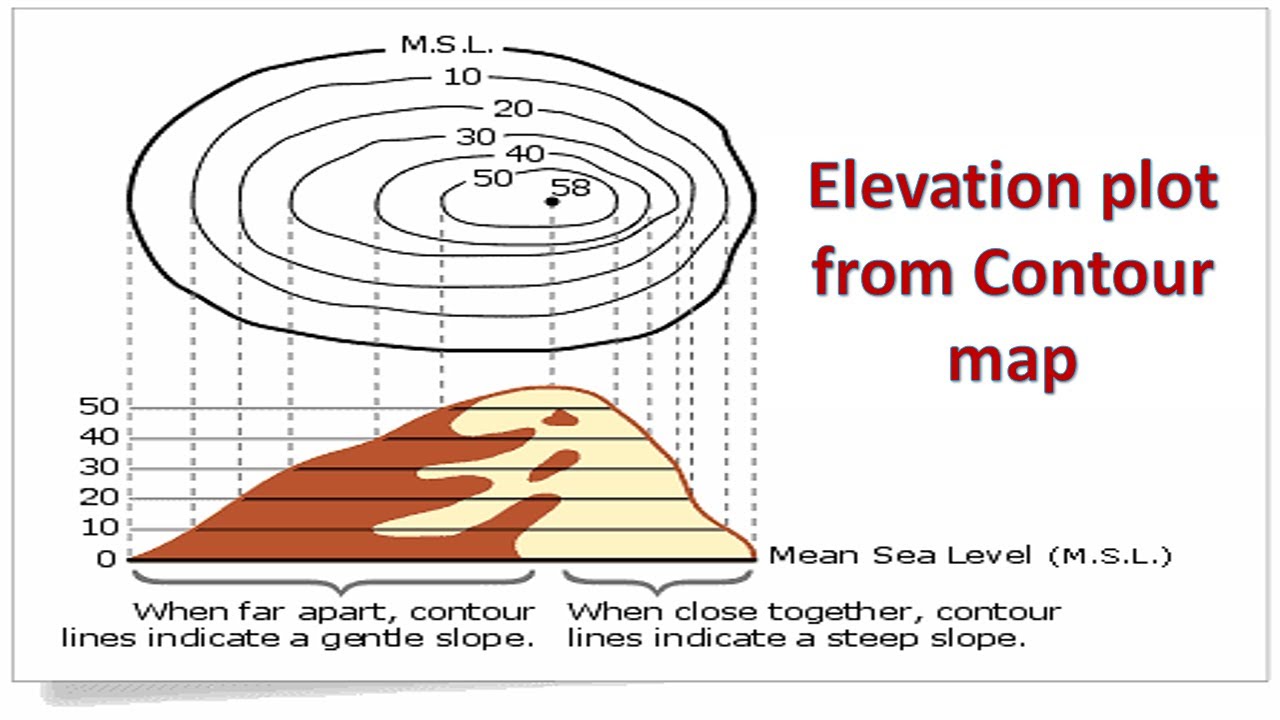 M.S.L.
10
20
30
40
50
58

Elevation plot from Contour map

50
40
30
20
10
0

Mean Sea Level (M.S.L.)

When far apart, contour lines indicate a gentle slope.

When close together, contour lines indicate a steep slope.